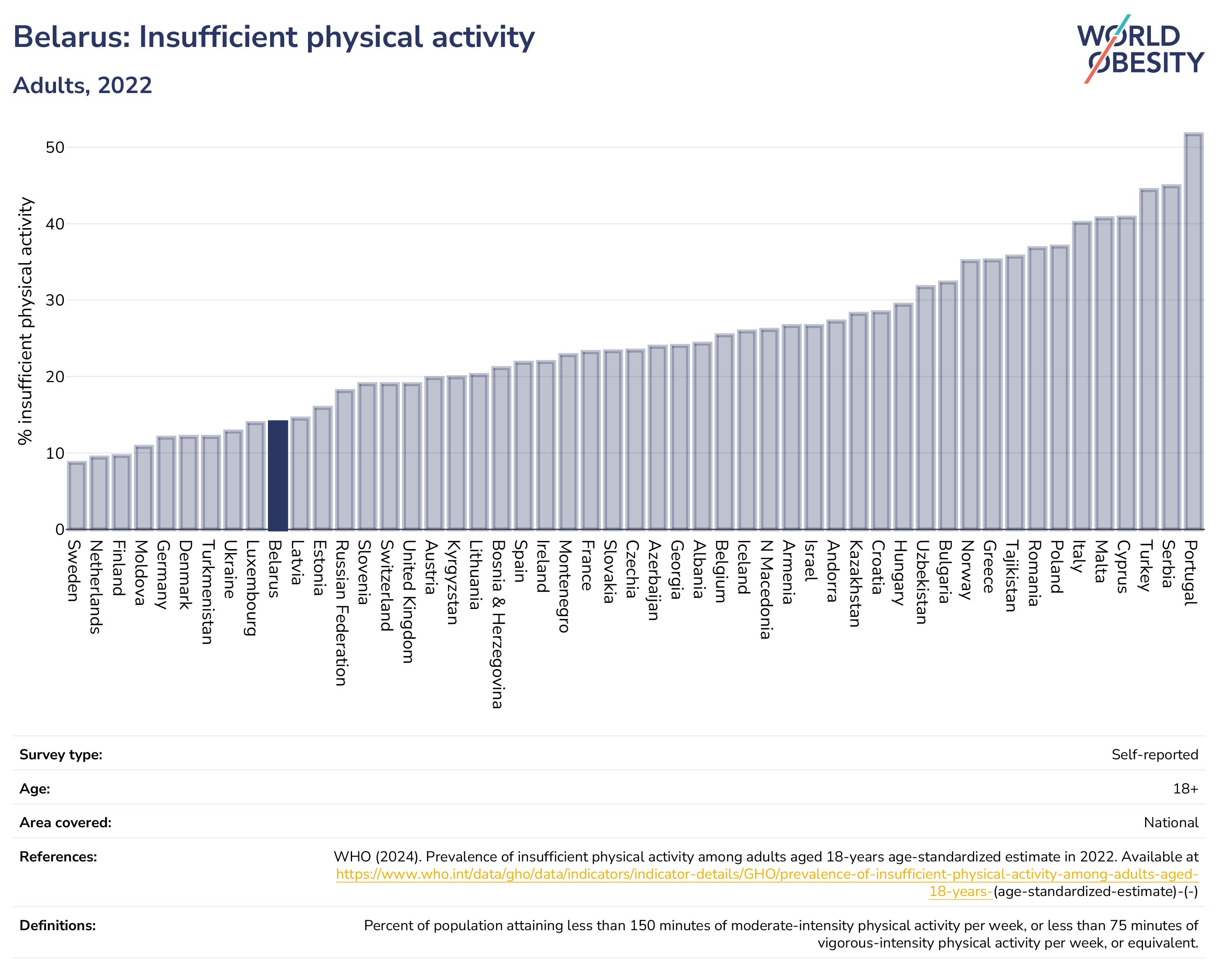 Belarus: Insufficient physical activity

Adults, 2022

WORLD OBESITY

% insufficient physical activity

50
40
30
20
10
0

Sweden
Netherlands
Finland
Moldova
Germany
Denmark
Turkmenistan
Ukraine
Luxembourg
Belarus
Latvia
Estonia
Russian Federation
Slovenia
Switzerland
United Kingdom
Austria
Kyrgyzstan
Lithuania
Bosnia & Herzegovina
Spain
Ireland
Montenegro
France
Slovakia
Czechia
Azerbaijan
Georgia
Albania
Belgium
Iceland
N Macedonia
Armenia
Israel
Andorra
Kazakhstan
Croatia
Hungary
Uzbekistan
Bulgaria
Norway
Greece
Tajikistan
Romania
Poland
Italy
Malta
Cyprus
Turkey
Serbia
Portugal

| | |
|---|---|
| Survey type: | Self-reported |
| Age: | 18+ |
| Area covered: | National |
| References: | WHO (2024). Prevalence of insufficient physical activity among adults aged 18-years age-standardized estimate in 2022. Available at https://www.who.int/data/gho/data/indicators/indicator-details/GHO/prevalence-of-insufficient-physical-activity-among-adults-aged-18-years-(age-standardized-estimate)-(-) |
| Definitions: | Percent of population attaining less than 150 minutes of moderate-intensity physical activity per week, or less than 75 minutes of vigorous-intensity physical activity per week, or equivalent. |